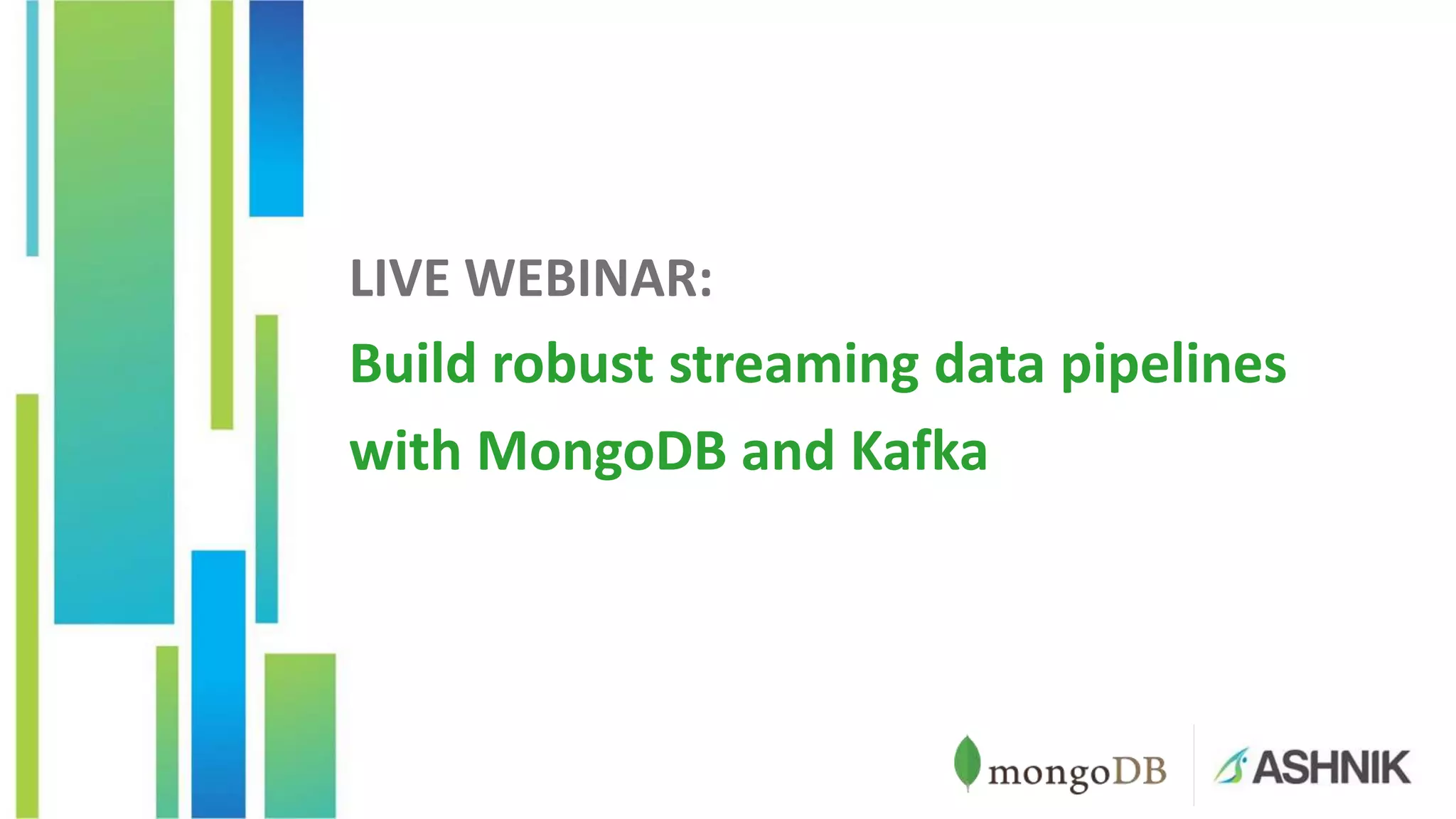 LIVE WEBINAR:

Build robust streaming data pipelines with MongoDB and Kafka

mongoDB

ASHNIK